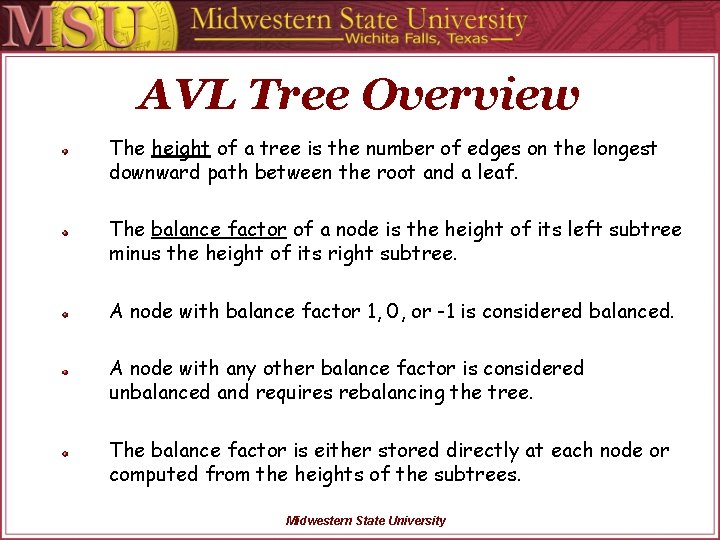 MSU Midwestern State University
Wichita Falls, Texas

AVL Tree Overview

The height of a tree is the number of edges on the longest downward path between the root and a leaf.

The balance factor of a node is the height of its left subtree minus the height of its right subtree.

A node with balance factor 1, 0, or -1 is considered balanced.

A node with any other balance factor is considered unbalanced and requires rebalancing the tree.

The balance factor is either stored directly at each node or computed from the heights of the subtrees.

Midwestern State University